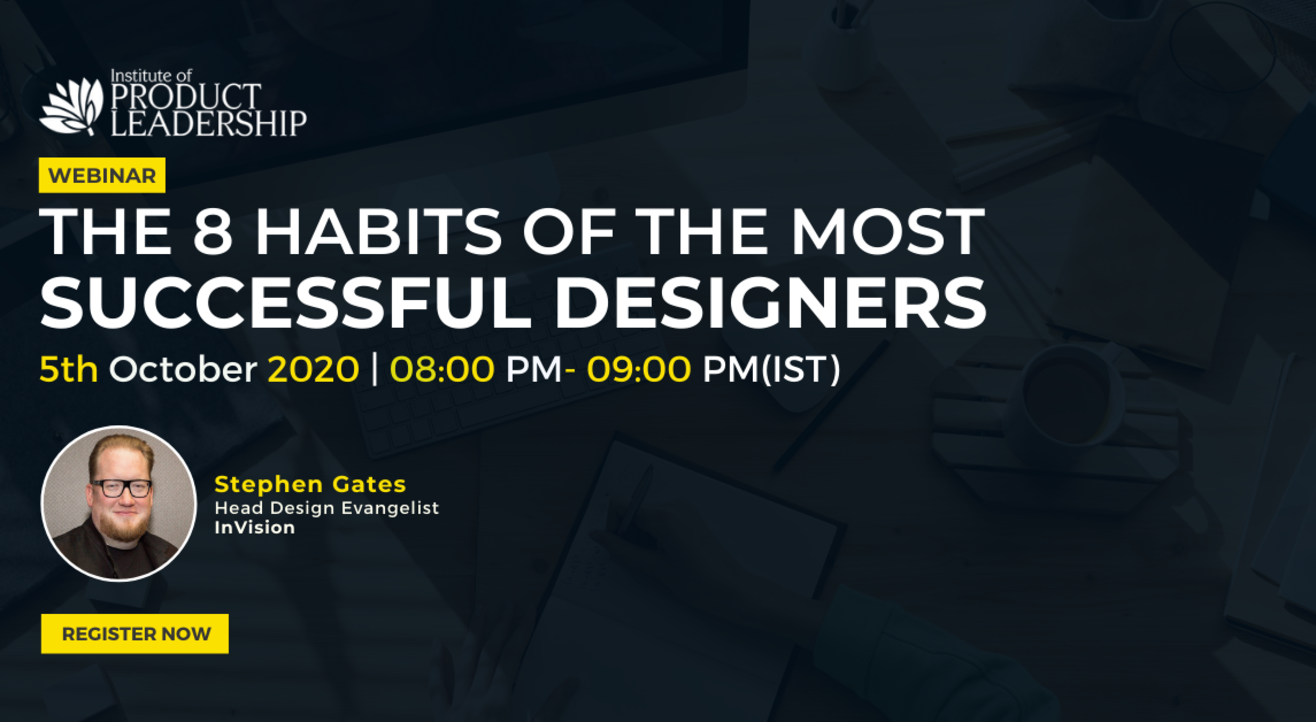 Institute of PRODUCT LEADERSHIP

WEBINAR

THE 8 HABITS OF THE MOST SUCCESSFUL DESIGNERS

5th October 2020 | 08:00 PM- 09:00 PM(IST)

Stephen Gates
Head Design Evangelist
InVision

REGISTER NOW